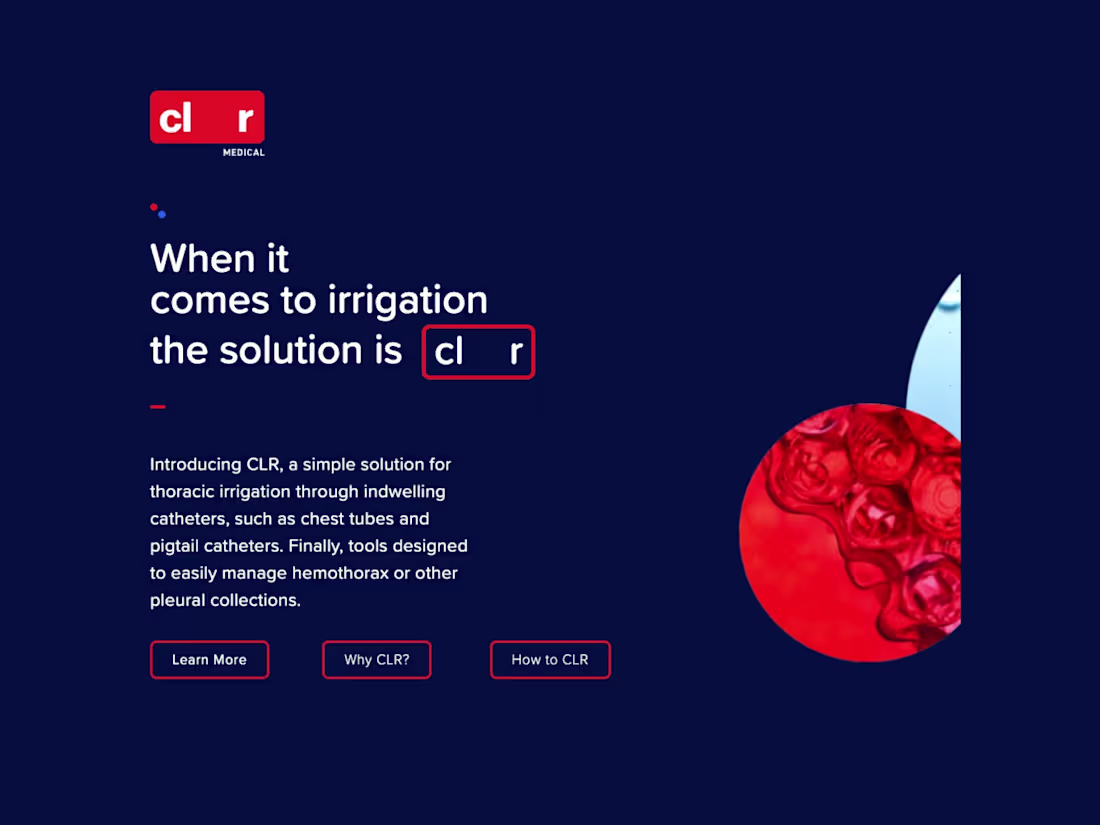 cl r
MEDICAL

When it
comes to irrigation
the solution is cl r

Introducing CLR, a simple solution for thoracic irrigation through indwelling catheters, such as chest tubes and pigtail catheters. Finally, tools designed to easily manage hemothorax or other pleural collections.

Learn More

Why CLR?

How to CLR